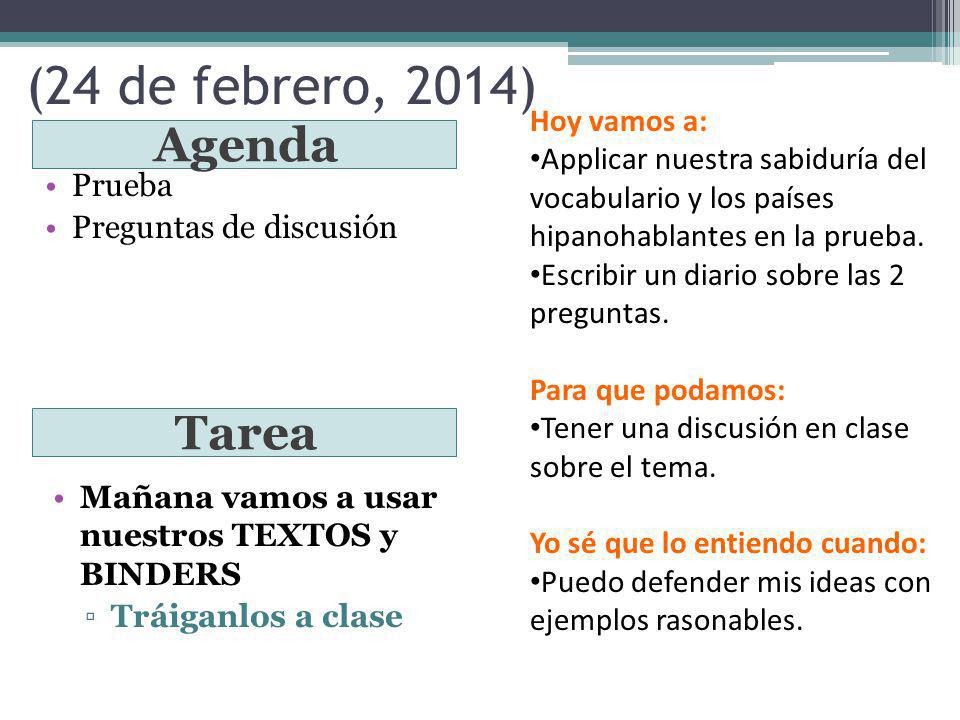 (24 de febrero, 2014)

Agenda

• Prueba
• Preguntas de discusión

Tarea

• Mañana vamos a usar nuestros TEXTOS y BINDERS
 ▫ Tráiganlos a clase

Hoy vamos a:
•Applicar nuestra sabiduría del vocabulario y los países hipanohablantes en la prueba.
•Escribir un diario sobre las 2 preguntas.

Para que podamos:
•Tener una discusión en clase sobre el tema.

Yo sé que lo entiendo cuando:
•Puedo defender mis ideas con ejemplos rasonables.